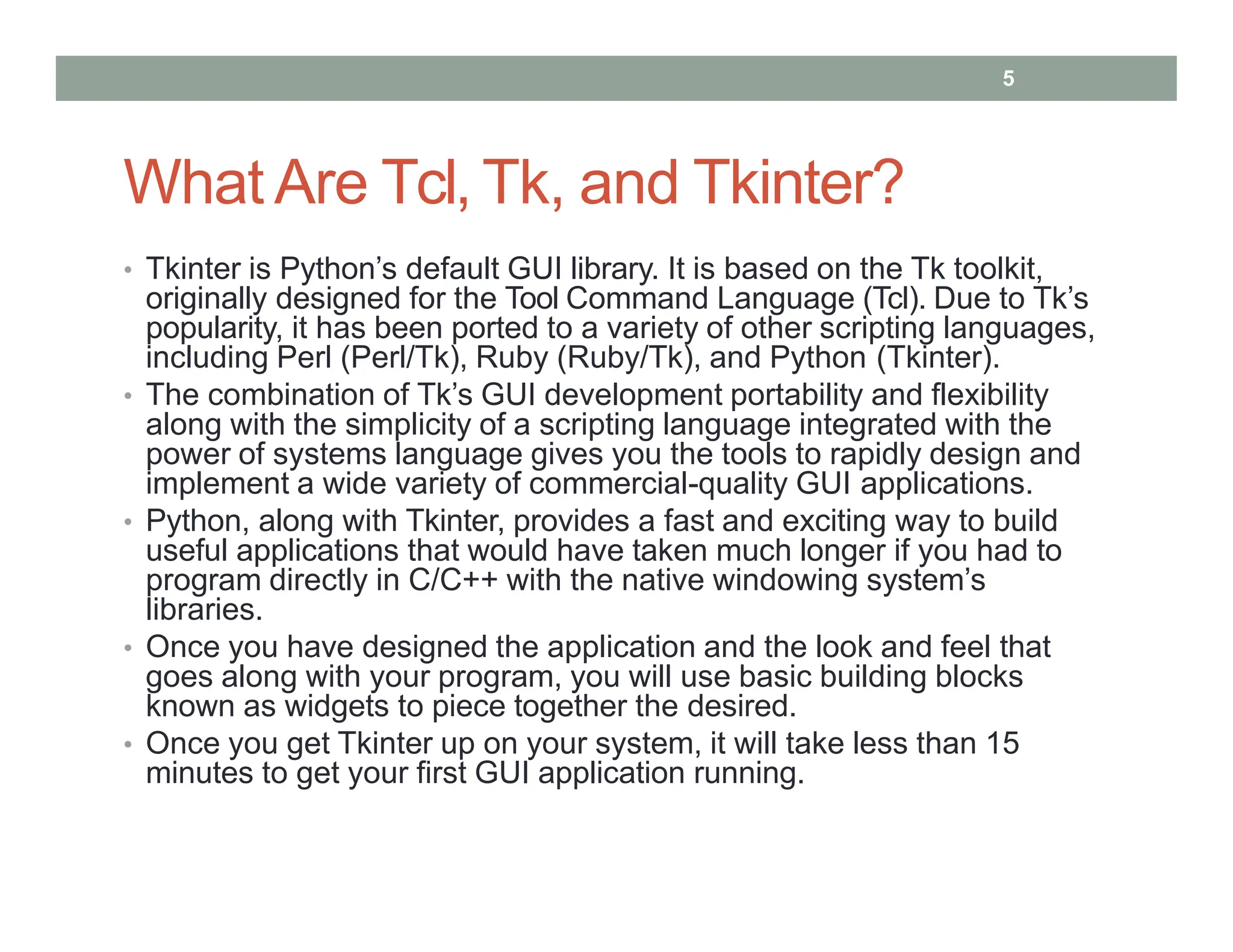 5

What Are Tcl, Tk, and Tkinter?

• Tkinter is Python's default GUI library. It is based on the Tk toolkit, originally designed for the Tool Command Language (Tcl). Due to Tk's popularity, it has been ported to a variety of other scripting languages, including Perl (Perl/Tk), Ruby (Ruby/Tk), and Python (Tkinter).
• The combination of Tk's GUI development portability and flexibility along with the simplicity of a scripting language integrated with the power of systems language gives you the tools to rapidly design and implement a wide variety of commercial-quality GUI applications.
• Python, along with Tkinter, provides a fast and exciting way to build useful applications that would have taken much longer if you had to program directly in C/C++ with the native windowing system's libraries.
• Once you have designed the application and the look and feel that goes along with your program, you will use basic building blocks known as widgets to piece together the desired.
• Once you get Tkinter up on your system, it will take less than 15 minutes to get your first GUI application running.